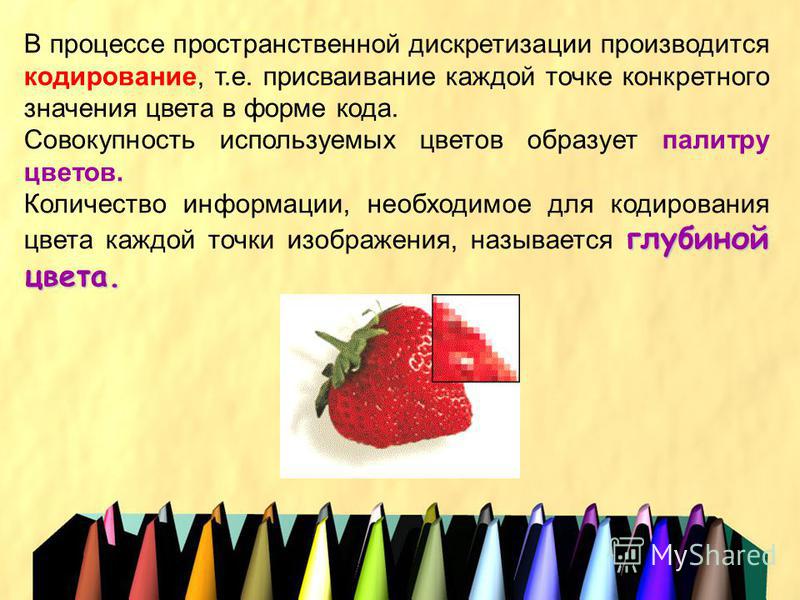 В процессе пространственной дискретизации производится кодирование, т.е. присваивание каждой точке конкретного значения цвета в форме кода.

Совокупность используемых цветов образует палитру цветов.

Количество информации, необходимое для кодирования цвета каждой точки изображения, называется глубиной цвета.

MyShared